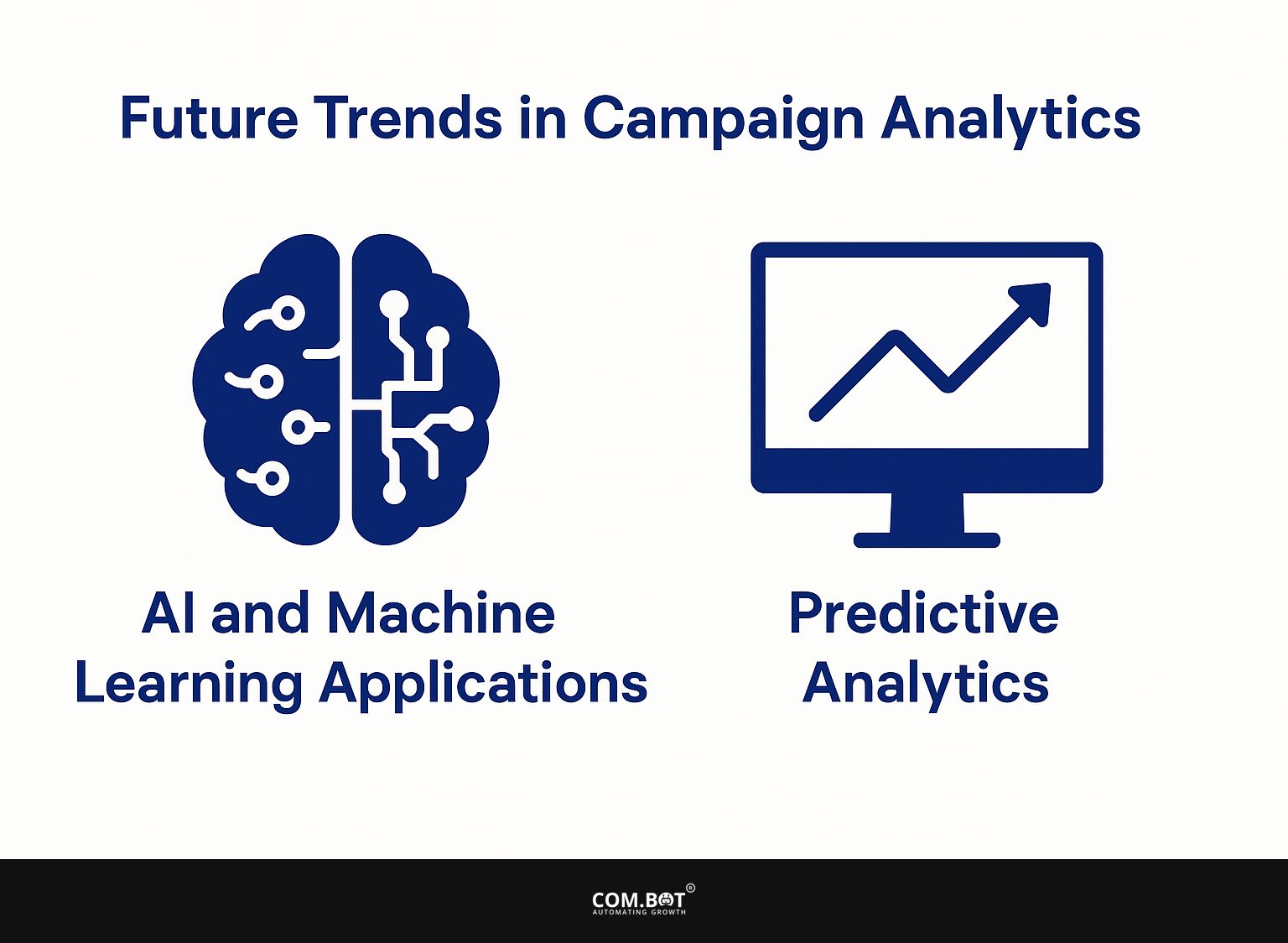 Future Trends in Campaign Analytics

AI and Machine Learning Applications

Predictive Analytics

COM.BOT®
AUTOMATING GROWTH